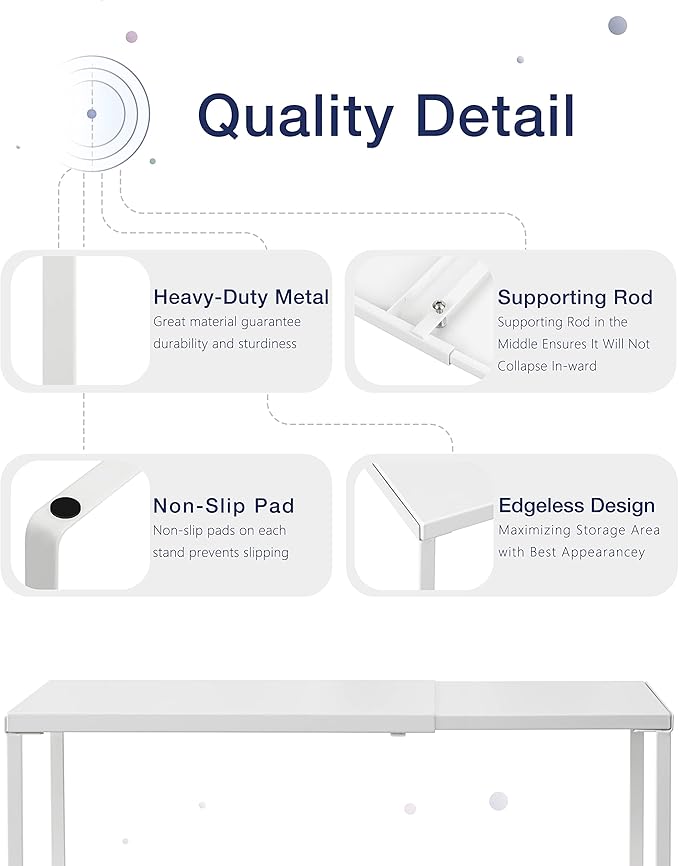 Quality Detail

Heavy-Duty Metal
Great material guarantee durability and sturdiness

Supporting Rod
Supporting Rod in the Middle Ensures It Will Not Collapse In-ward

Non-Slip Pad
Non-slip pads on each stand prevents slipping

Edgeless Design
Maximizing Storage Area with Best Appearancey